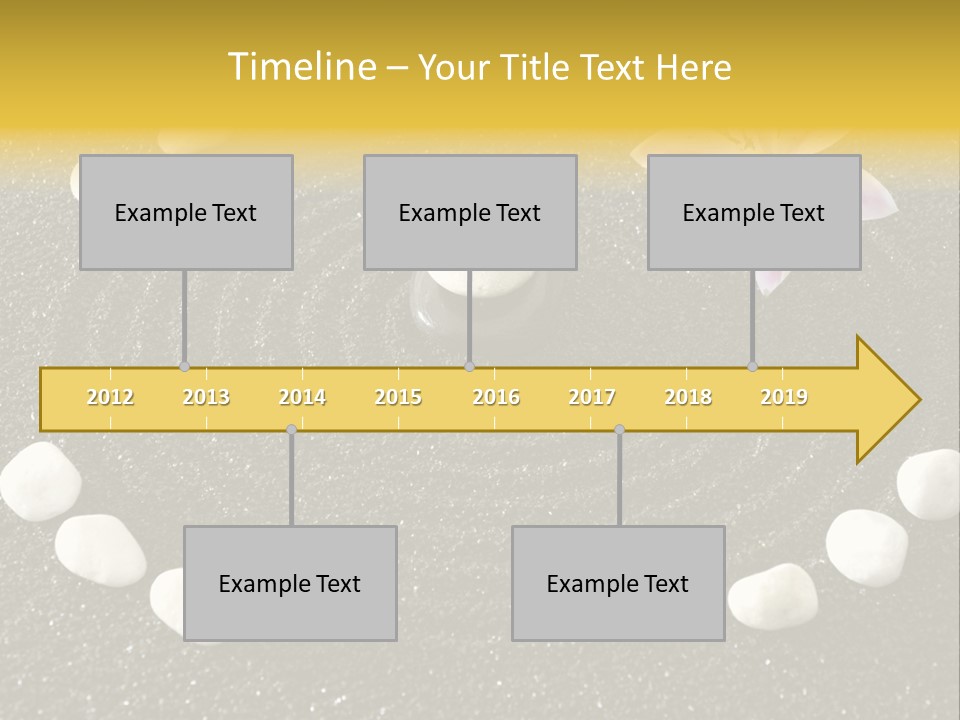 Timeline – Your Title Text Here

Example Text

Example Text

Example Text

2012 2013 2014 2015 2016 2017 2018 2019

Example Text

Example Text